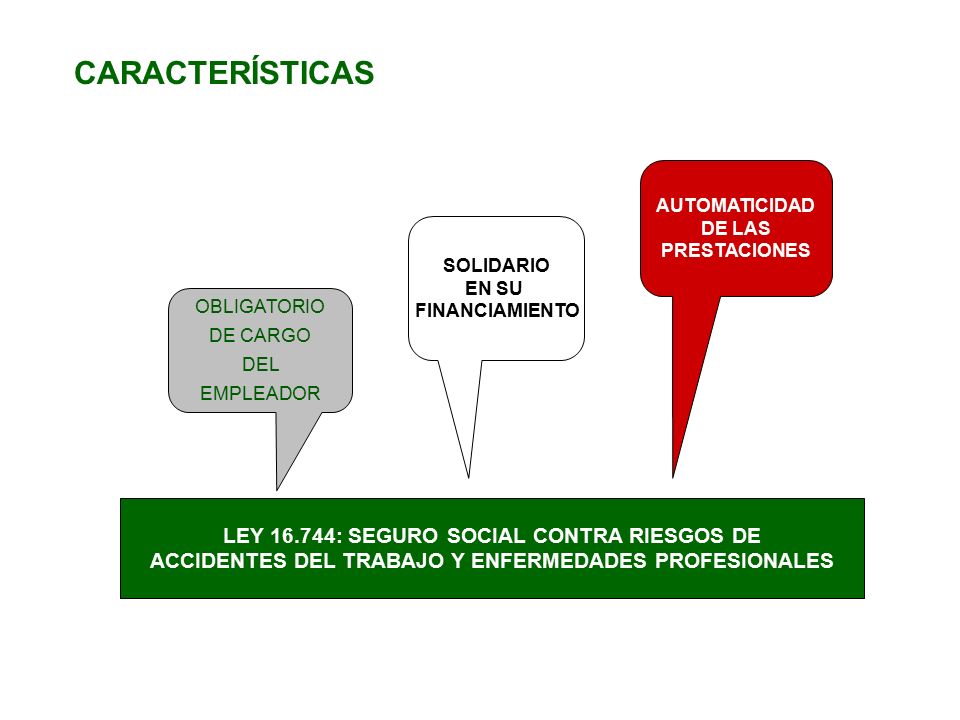 CARACTERÍSTICAS

OBLIGATORIO DE CARGO DEL EMPLEADOR

SOLIDARIO EN SU FINANCIAMIENTO

AUTOMATICIDAD DE LAS PRESTACIONES

LEY 16.744: SEGURO SOCIAL CONTRA RIESGOS DE ACCIDENTES DEL TRABAJO Y ENFERMEDADES PROFESIONALES